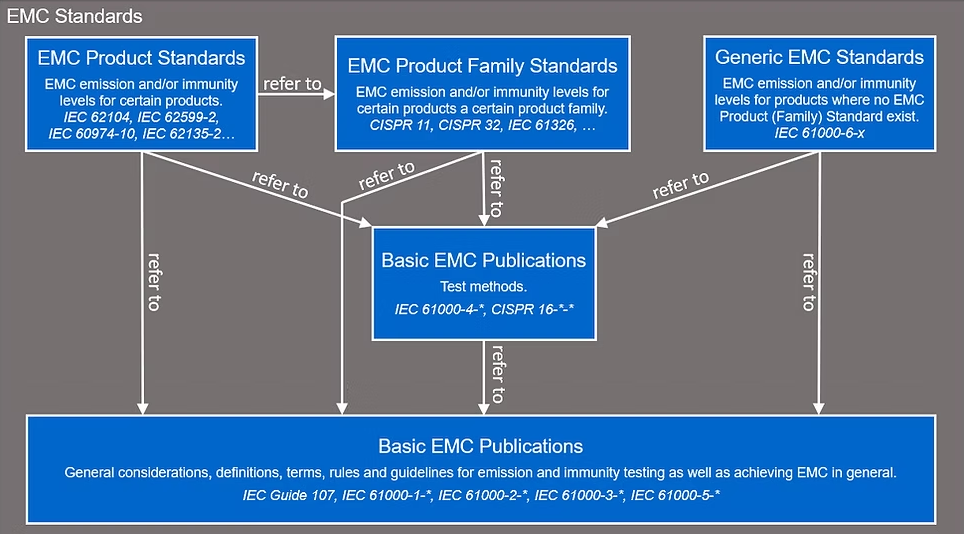 EMC Standards

EMC Product Standards
EMC emission and/or immunity levels for certain products.
IEC 62104, IEC 62599-2, IEC 60974-10, IEC 62135-2…

refer to

EMC Product Family Standards
EMC emission and/or immunity levels for certain products a certain product family.
CISPR 11, CISPR 32, IEC 61326, …

Generic EMC Standards
EMC emission and/or immunity levels for products where no EMC Product (Family) Standard exist.
IEC 61000-6-x

refer to

refer to

refer to

refer to

refer to

refer to

Basic EMC Publications
Test methods.
IEC 61000-4-*, CISPR 16-*-*

refer to

Basic EMC Publications
General considerations, definitions, terms, rules and guidelines for emission and immunity testing as well as achieving EMC in general.
IEC Guide 107, IEC 61000-1-*, IEC 61000-2-*, IEC 61000-3-*, IEC 61000-5-*